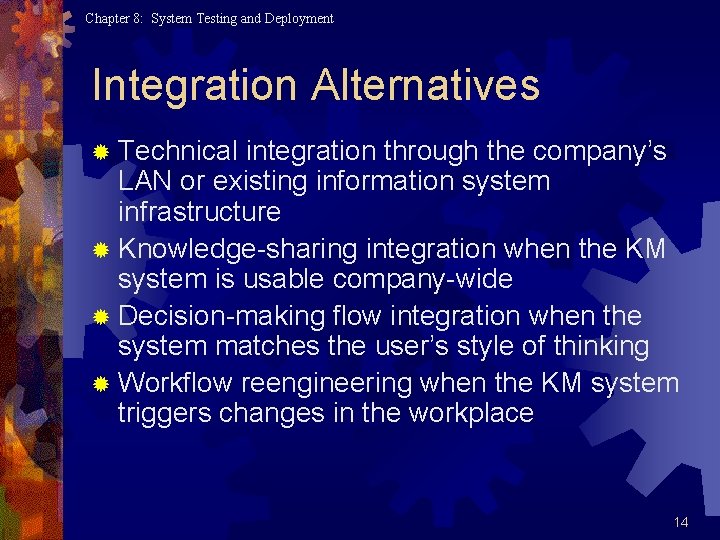 Chapter 8: System Testing and Deployment

Integration Alternatives

Technical integration through the company's LAN or existing information system infrastructure

Knowledge-sharing integration when the KM system is usable company-wide

Decision-making flow integration when the system matches the user's style of thinking

Workflow reengineering when the KM system triggers changes in the workplace

14